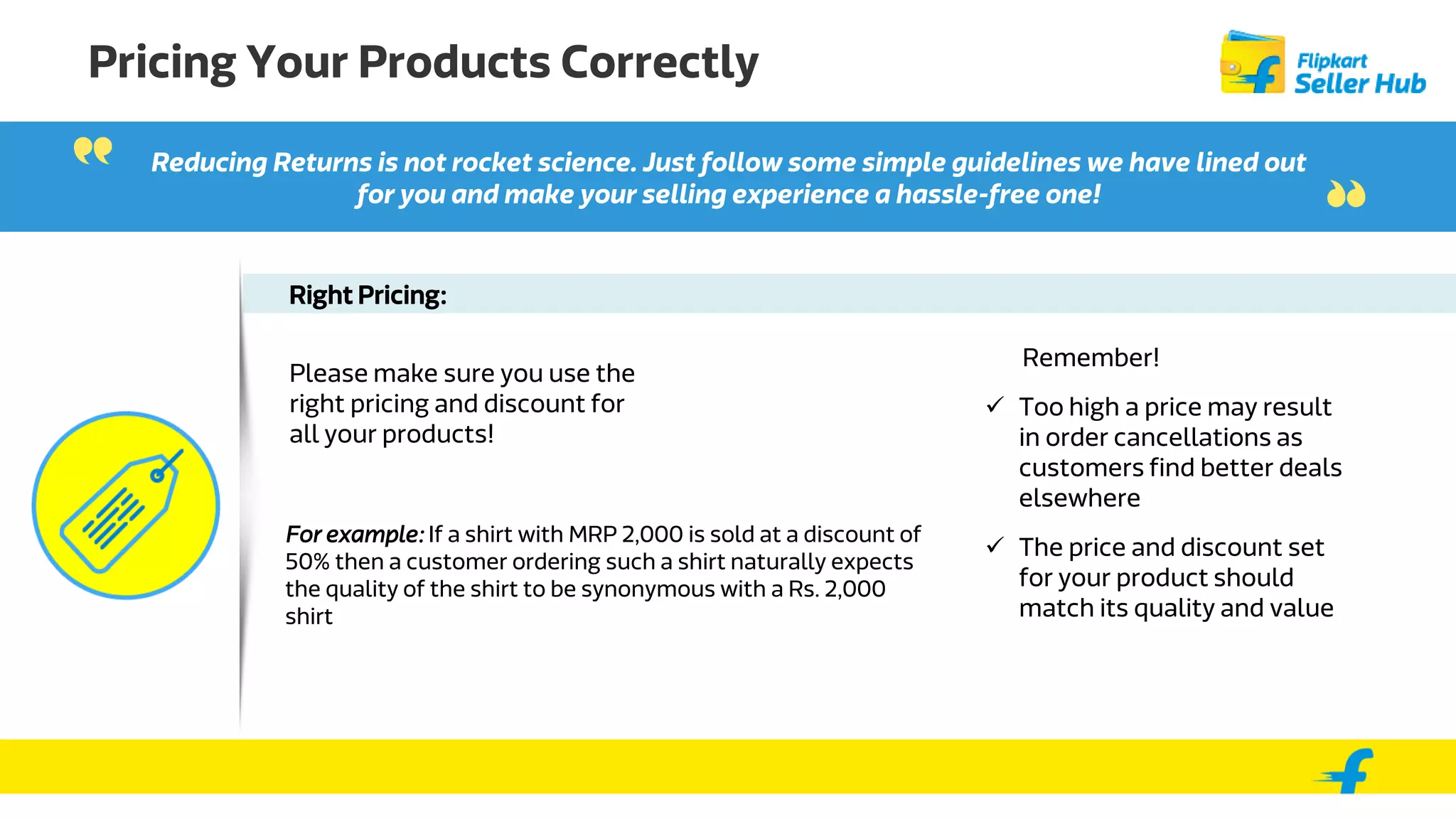 Pricing Your Products Correctly

Flipkart Seller Hub

Reducing Returns is not rocket science. Just follow some simple guidelines we have lined out for you and make your selling experience a hassle-free one!

Right Pricing:

Please make sure you use the right pricing and discount for all your products!

For example: If a shirt with MRP 2,000 is sold at a discount of 50% then a customer ordering such a shirt naturally expects the quality of the shirt to be synonymous with a Rs. 2,000 shirt

Remember!

✓ Too high a price may result in order cancellations as customers find better deals elsewhere

✓ The price and discount set for your product should match its quality and value